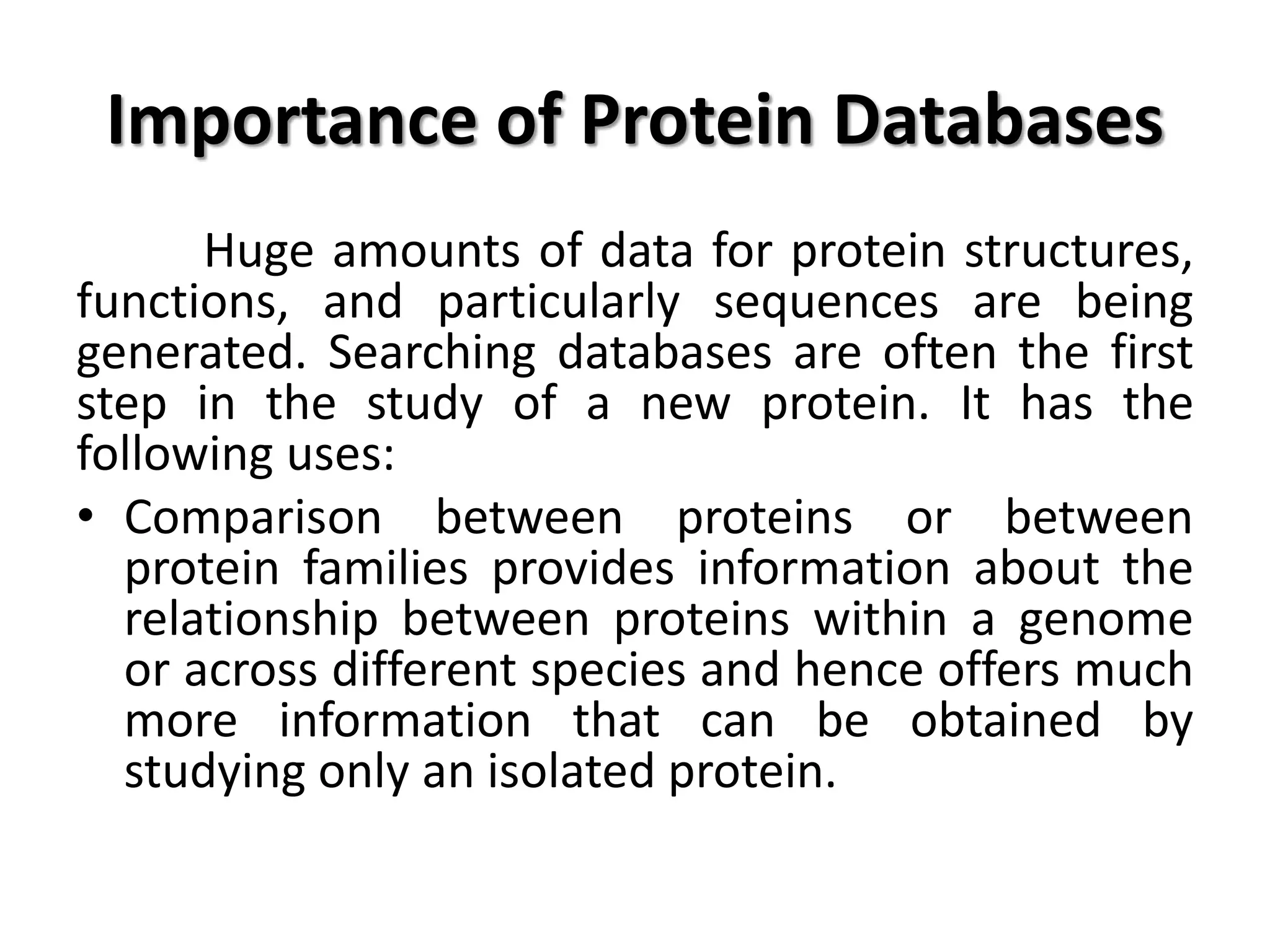 Importance of Protein Databases

Huge amounts of data for protein structures, functions, and particularly sequences are being generated. Searching databases are often the first step in the study of a new protein. It has the following uses:

• Comparison between proteins or between protein families provides information about the relationship between proteins within a genome or across different species and hence offers much more information that can be obtained by studying only an isolated protein.